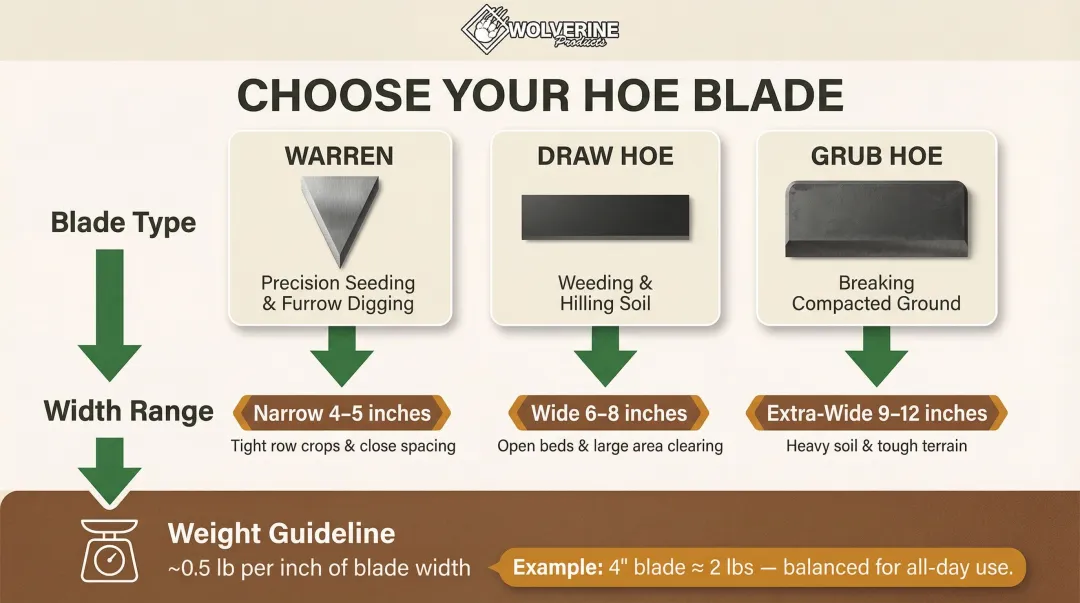 WOLVERINE Products

CHOOSE YOUR HOE BLADE

Blade Type

WARREN

Precision Seeding & Furrow Digging

DRAW HOE

Weeding & Hilling Soil

GRUB HOE

Breaking Compacted Ground

Width Range

Narrow 4–5 inches

Tight row crops & close spacing

Wide 6–8 inches

Open beds & large area clearing

Extra-Wide 9–12 inches

Heavy soil & tough terrain

Weight Guideline

~0.5 lb per inch of blade width

Example: 4" blade ≈ 2 lbs — balanced for all-day use.